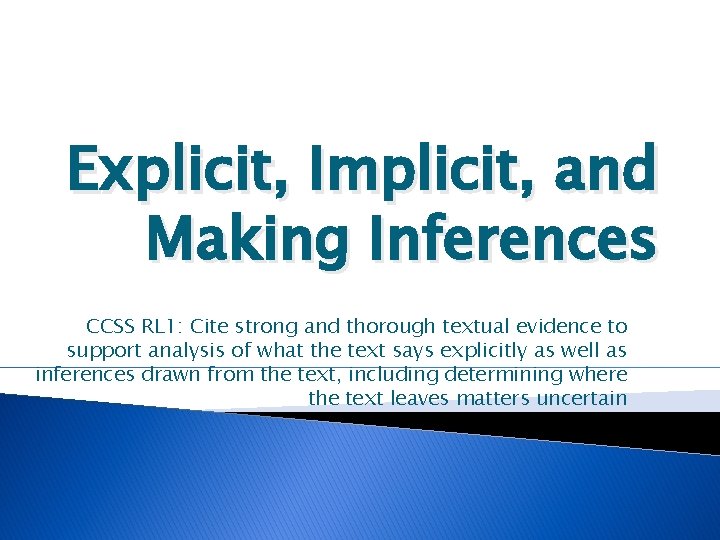 Explicit, Implicit, and Making Inferences

CCSS RL1: Cite strong and thorough textual evidence to support analysis of what the text says explicitly as well as inferences drawn from the text, including determining where the text leaves matters uncertain